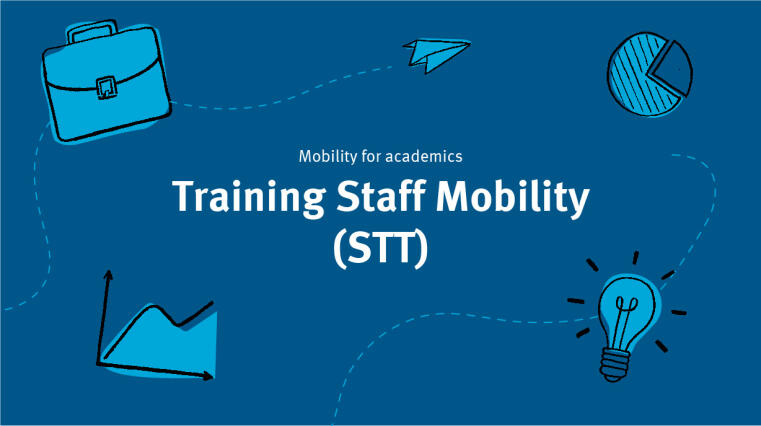 Mobility for academics

Training Staff Mobility (STT)